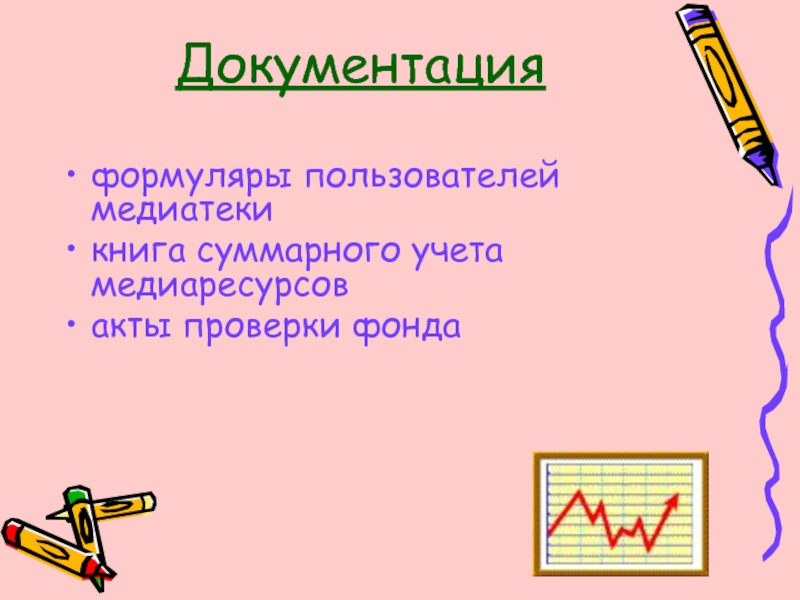 Документация

• формуляры пользователей медиатеки
• книга суммарного учета медиаресурсов
• акты проверки фонда